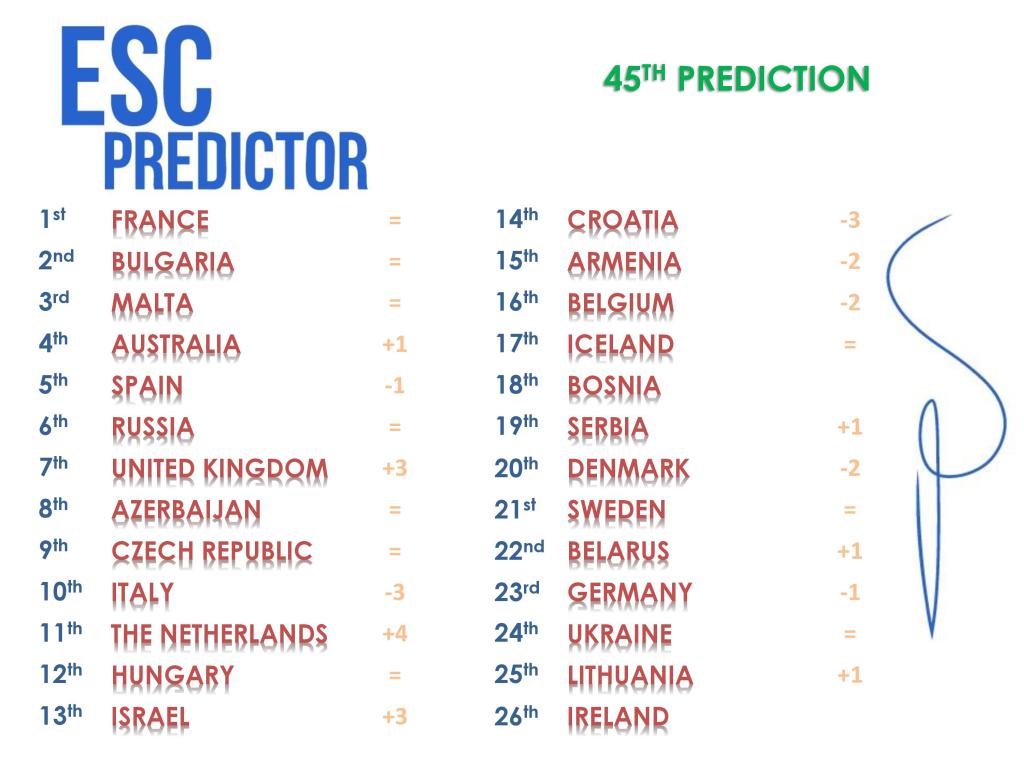 ESC
PREDICTOR

45$^{TH}$ PREDICTION

| | | |
|---|---|---|
| 1$^{st}$ | FRANCE | = |
| 2$^{nd}$ | BULGARIA | = |
| 3$^{rd}$ | MALTA | = |
| 4$^{th}$ | AUSTRALIA | +1 |
| 5$^{th}$ | SPAIN | -1 |
| 6$^{th}$ | RUSSIA | = |
| 7$^{th}$ | UNITED KINGDOM | +3 |
| 8$^{th}$ | AZERBAIJAN | = |
| 9$^{th}$ | CZECH REPUBLIC | = |
| 10$^{th}$ | ITALY | -3 |
| 11$^{th}$ | THE NETHERLANDS | +4 |
| 12$^{th}$ | HUNGARY | = |
| 13$^{th}$ | ISRAEL | +3 |

| | | |
|---|---|---|
| 14$^{th}$ | CROATIA | -3 |
| 15$^{th}$ | ARMENIA | -2 |
| 16$^{th}$ | BELGIUM | -2 |
| 17$^{th}$ | ICELAND | = |
| 18$^{th}$ | BOSNIA | |
| 19$^{th}$ | SERBIA | +1 |
| 20$^{th}$ | DENMARK | -2 |
| 21$^{st}$ | SWEDEN | = |
| 22$^{nd}$ | BELARUS | +1 |
| 23$^{rd}$ | GERMANY | -1 |
| 24$^{th}$ | UKRAINE | = |
| 25$^{th}$ | LITHUANIA | +1 |
| 26$^{th}$ | IRELAND | |